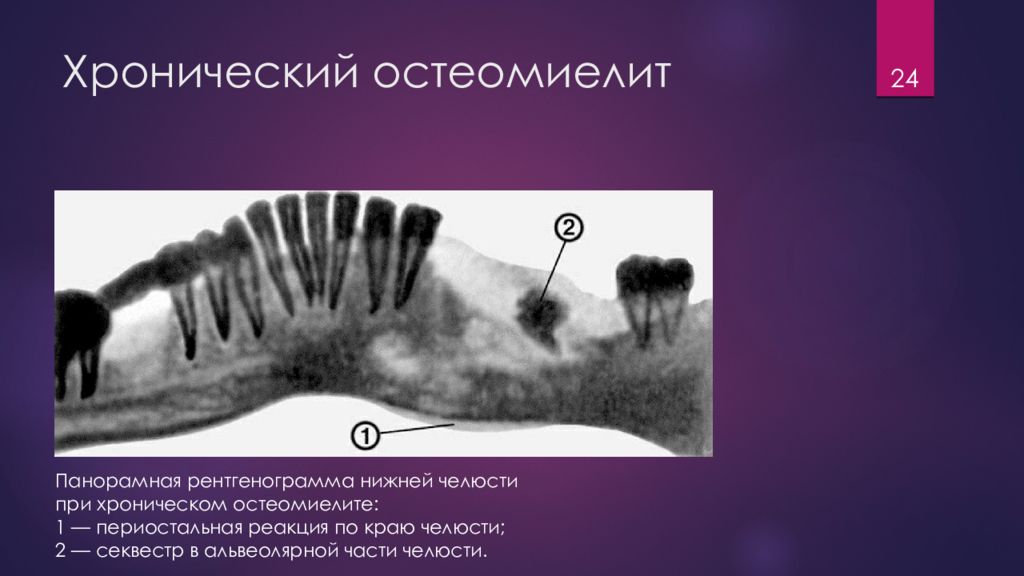 Хронический остеомиелит

24

2

1

Панорамная рентгенограмма нижней челюсти при хроническом остеомиелите:
1 — периостальная реакция по краю челюсти;
2 — секвестр в альвеолярной части челюсти.